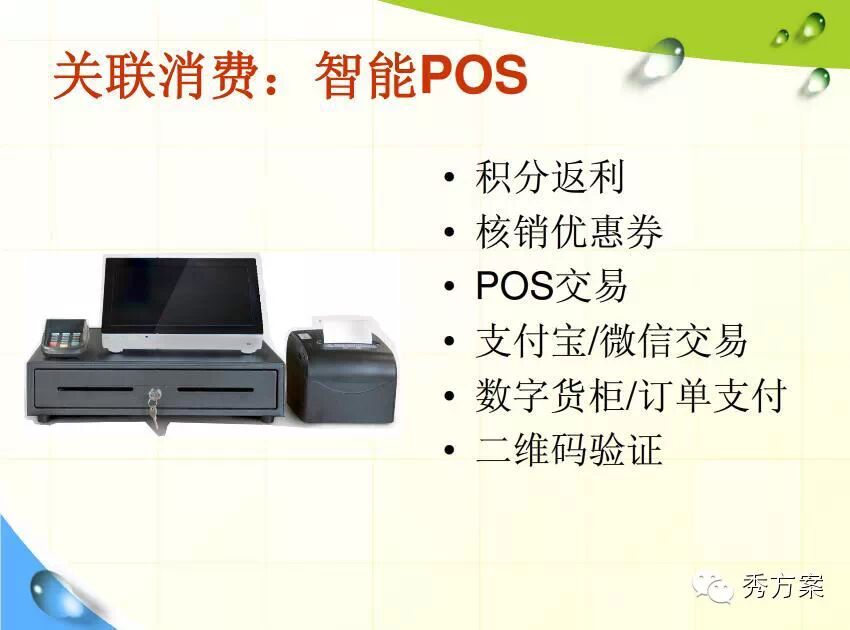 关联消费：智能POS

• 积分返利
• 核销优惠券
• POS交易
• 支付宝/微信交易
• 数字货柜/订单支付
• 二维码验证

秀方案